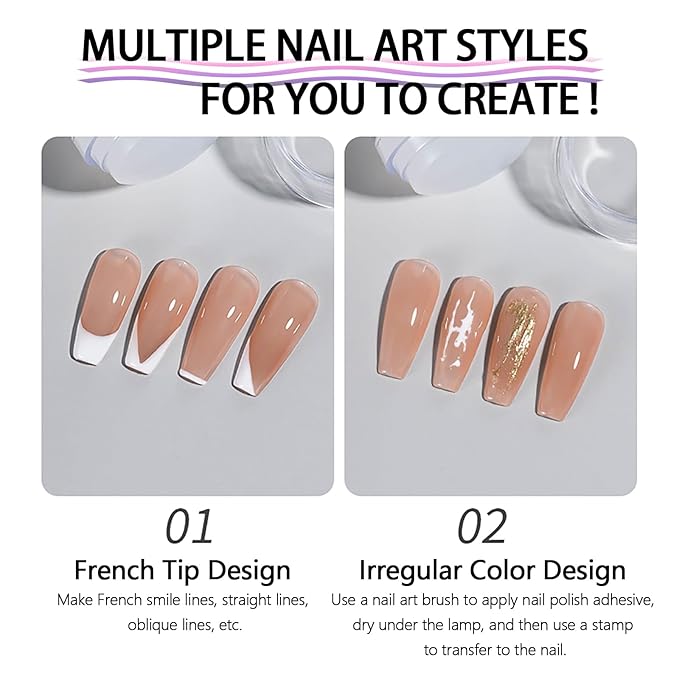 MULTIPLE NAIL ART STYLES
FOR YOU TO CREATE !

01
French Tip Design
Make French smile lines, straight lines, oblique lines, etc.

02
Irregular Color Design
Use a nail art brush to apply nail polish adhesive, dry under the lamp, and then use a stamp to transfer to the nail.